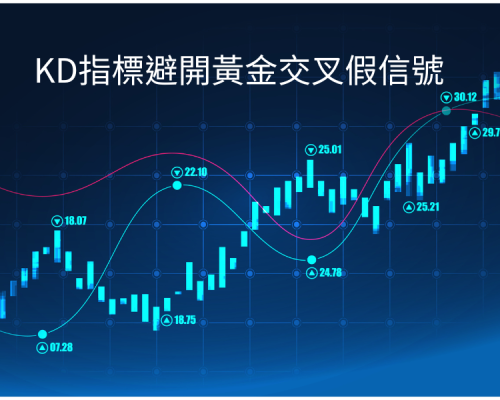 KD指標避開黃金交叉假信號

30.12
29.7
25.01
22.10
25.21
18.07
24.78
18.75
07.28